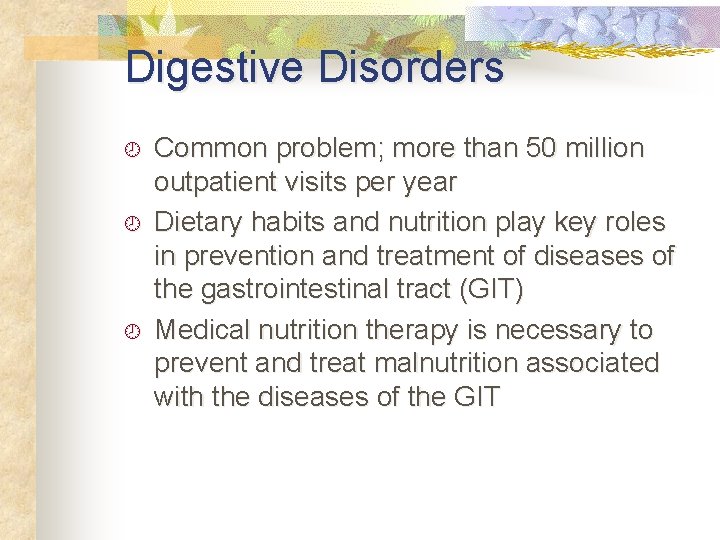 Digestive Disorders

Common problem; more than 50 million outpatient visits per year

Dietary habits and nutrition play key roles in prevention and treatment of diseases of the gastrointestinal tract (GIT)

Medical nutrition therapy is necessary to prevent and treat malnutrition associated with the diseases of the GIT